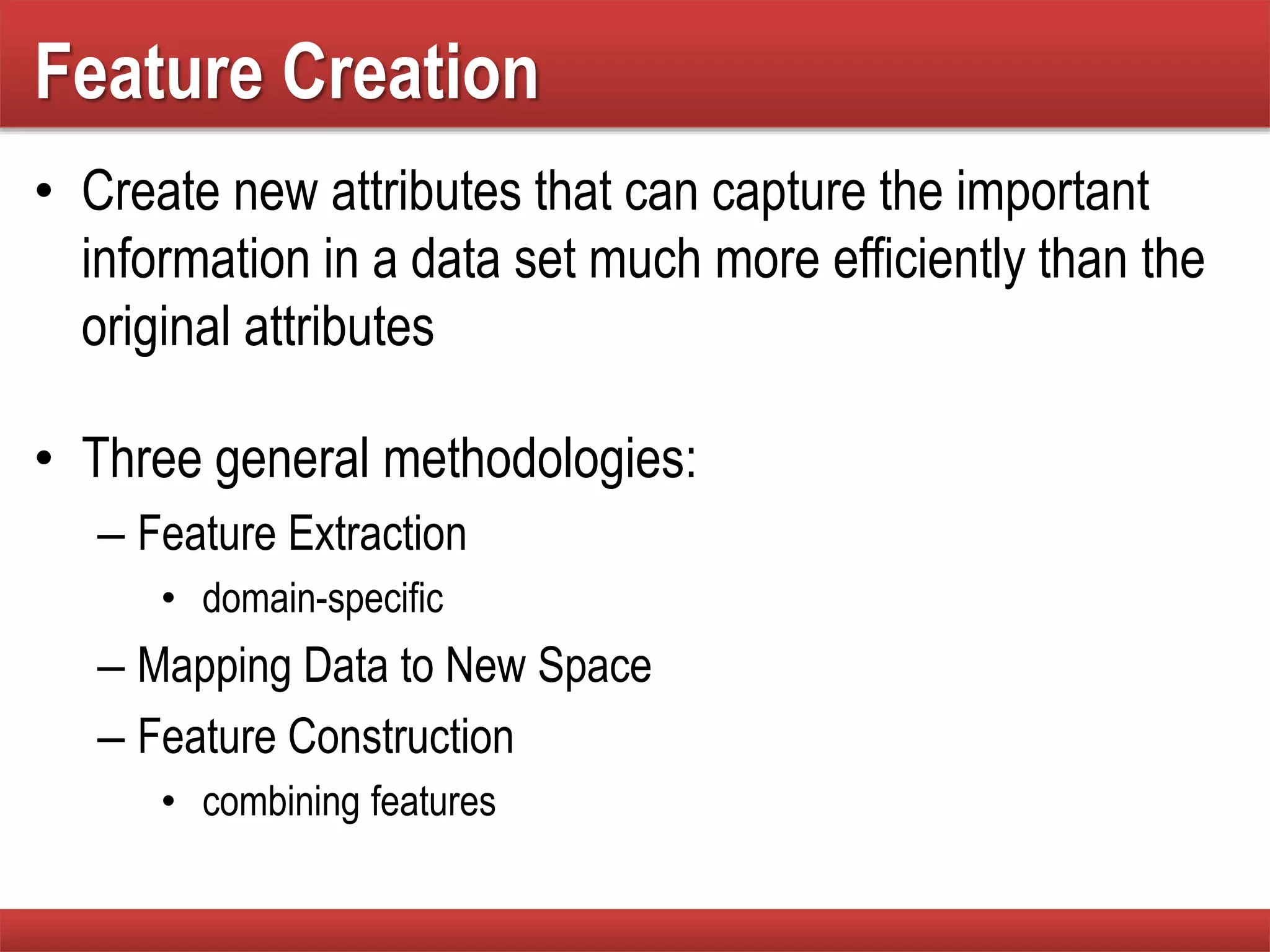 Feature Creation

• Create new attributes that can capture the important information in a data set much more efficiently than the original attributes

• Three general methodologies:
– Feature Extraction
• domain-specific
– Mapping Data to New Space
– Feature Construction
• combining features